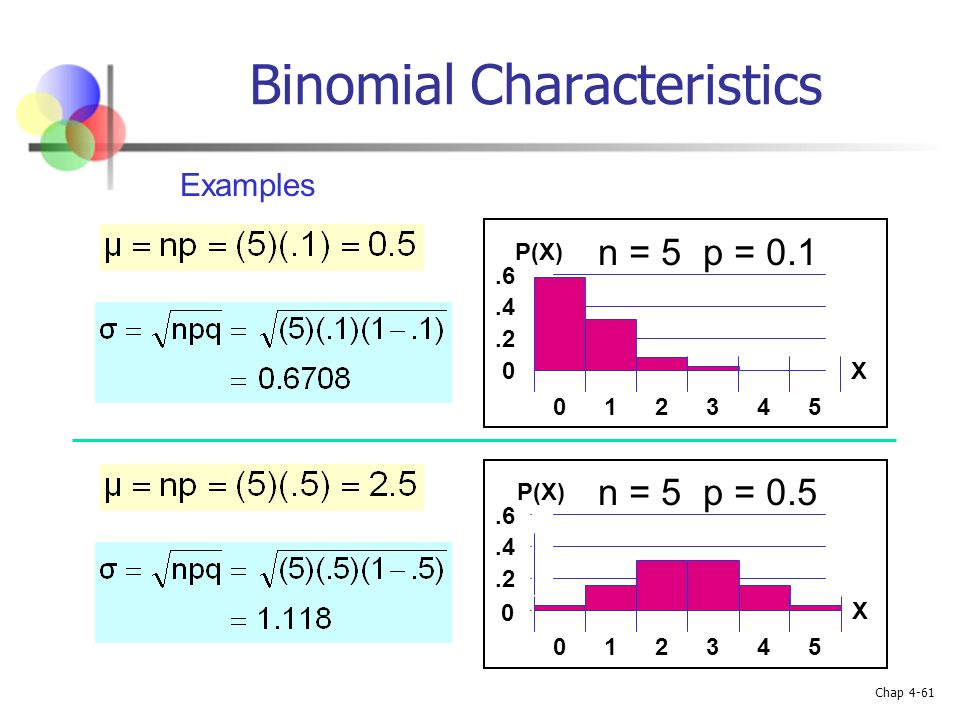 Binomial Characteristics

Examples

$\mu = np = (5)(.1) = 0.5$

$\sigma = \sqrt{npq} = \sqrt{(5)(.1)(1-.1)}$
$= 0.6708$

P(X) n = 5 p = 0.1

.6
.4
.2
0

X

0 1 2 3 4 5

$\mu = np = (5)(.5) = 2.5$

$\sigma = \sqrt{npq} = \sqrt{(5)(.5)(1-.5)}$
$= 1.118$

P(X) n = 5 p = 0.5

.6
.4
.2
0

X

0 1 2 3 4 5

Chap 4-61